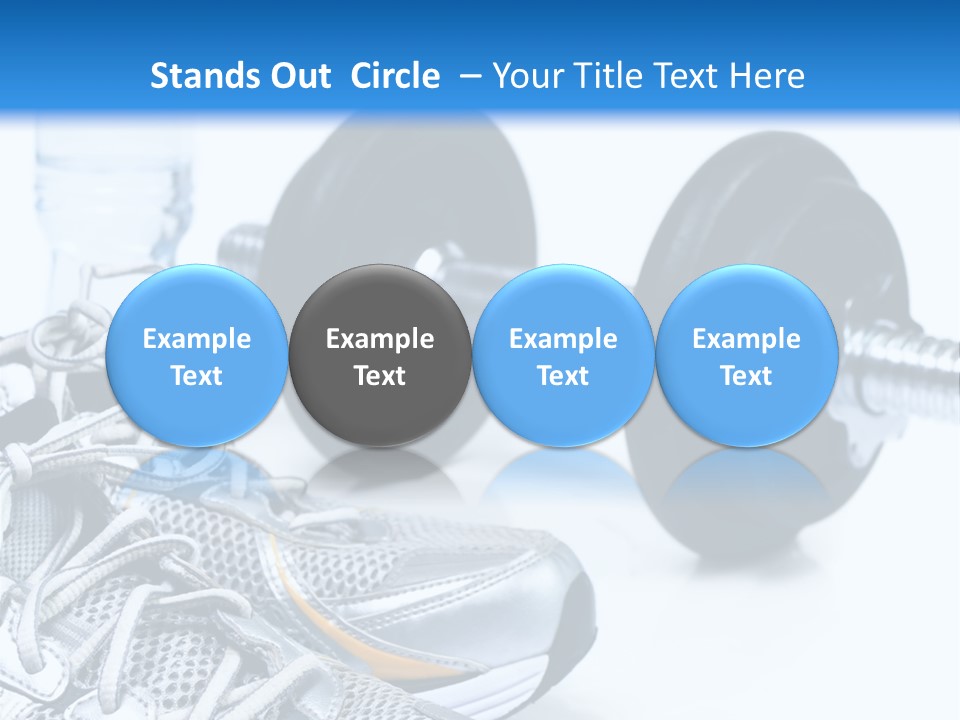 Stands Out Circle – Your Title Text Here

Example Text

Example Text

Example Text

Example Text